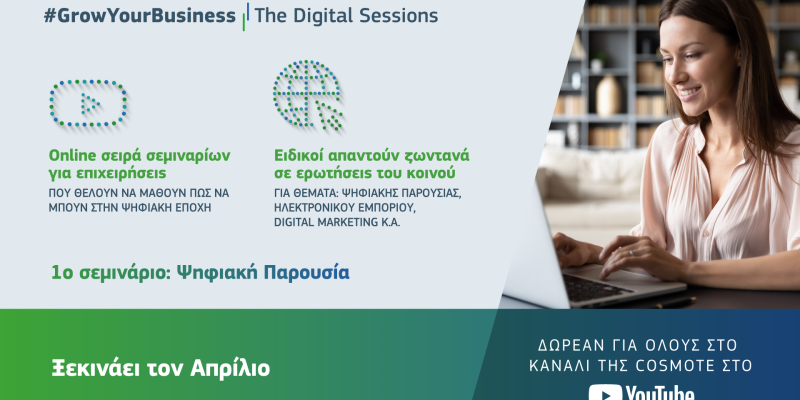 #GrowYourBusiness | The Digital Sessions

Online σειρά σεμιναρίων για επιχειρήσεις
ΠΟΥ ΘΕΛΟΥΝ ΝΑ ΜΑΘΟΥΝ ΠΩΣ ΝΑ ΜΠΟΥΝ ΣΤΗΝ ΨΗΦΙΑΚΗ ΕΠΟΧΗ

Ειδικοί απαντούν ζωντανά σε ερωτήσεις του κοινού
ΓΙΑ ΘΕΜΑΤΑ: ΨΗΦΙΑΚΗΣ ΠΑΡΟΥΣΙΑΣ, ΗΛΕΚΤΡΟΝΙΚΟΥ ΕΜΠΟΡΙΟΥ, DIGITAL MARKETING Κ.Α.

1ο σεμινάριο: Ψηφιακή Παρουσία

Ξεκινάει τον Απρίλιο

ΔΩΡΕΑΝ ΓΙΑ ΟΛΟΥΣ ΣΤΟ ΚΑΝΑΛΙ ΤΗΣ COSMOTE ΣΤΟ

YouTube